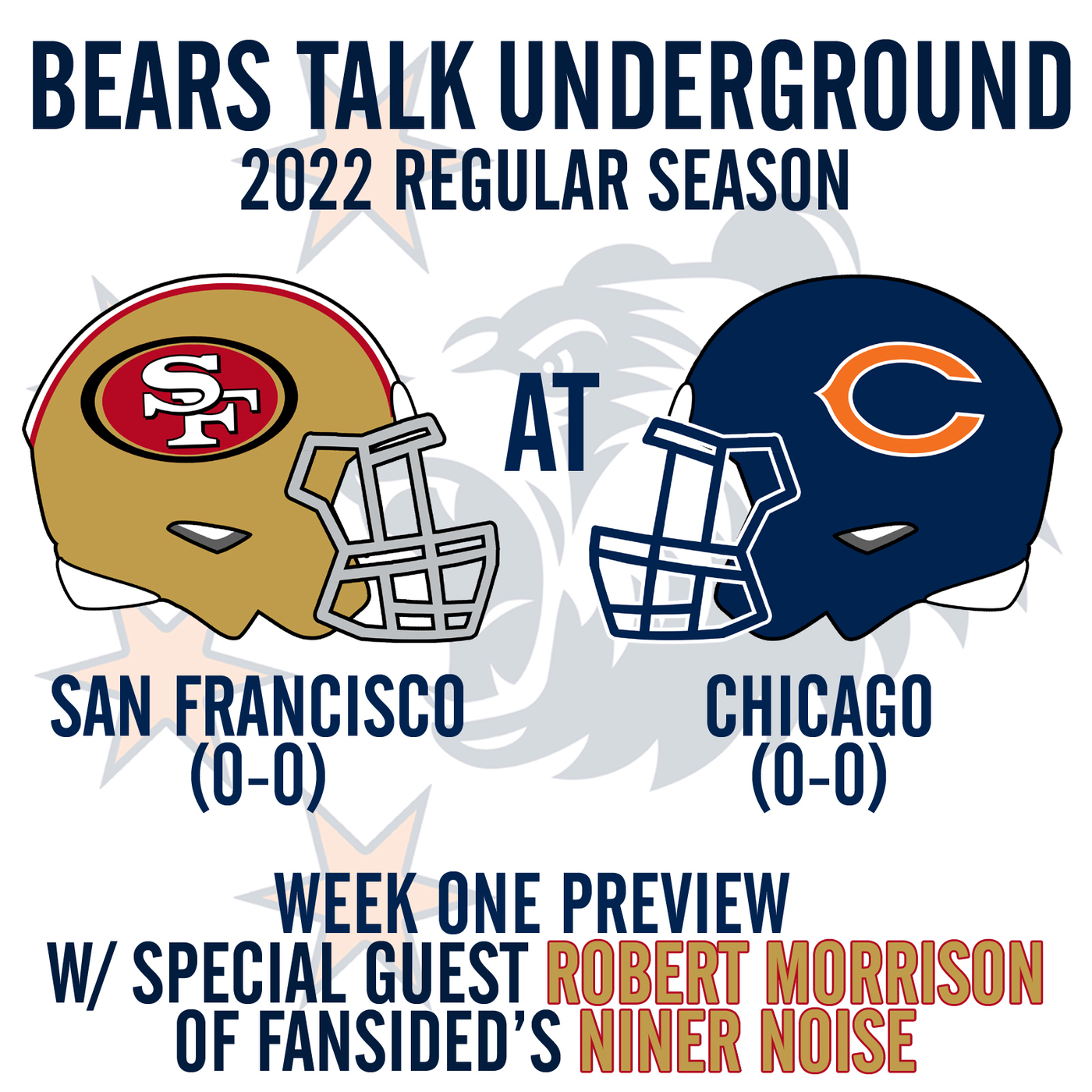 BEARS TALK UNDERGROUND
2022 REGULAR SEASON

SF

AT

C

SAN FRANCISCO
(0-0)

CHICAGO
(0-0)

WEEK ONE PREVIEW
W/ SPECIAL GUEST ROBERT MORRISON
OF FANSIDED'S NINER NOISE